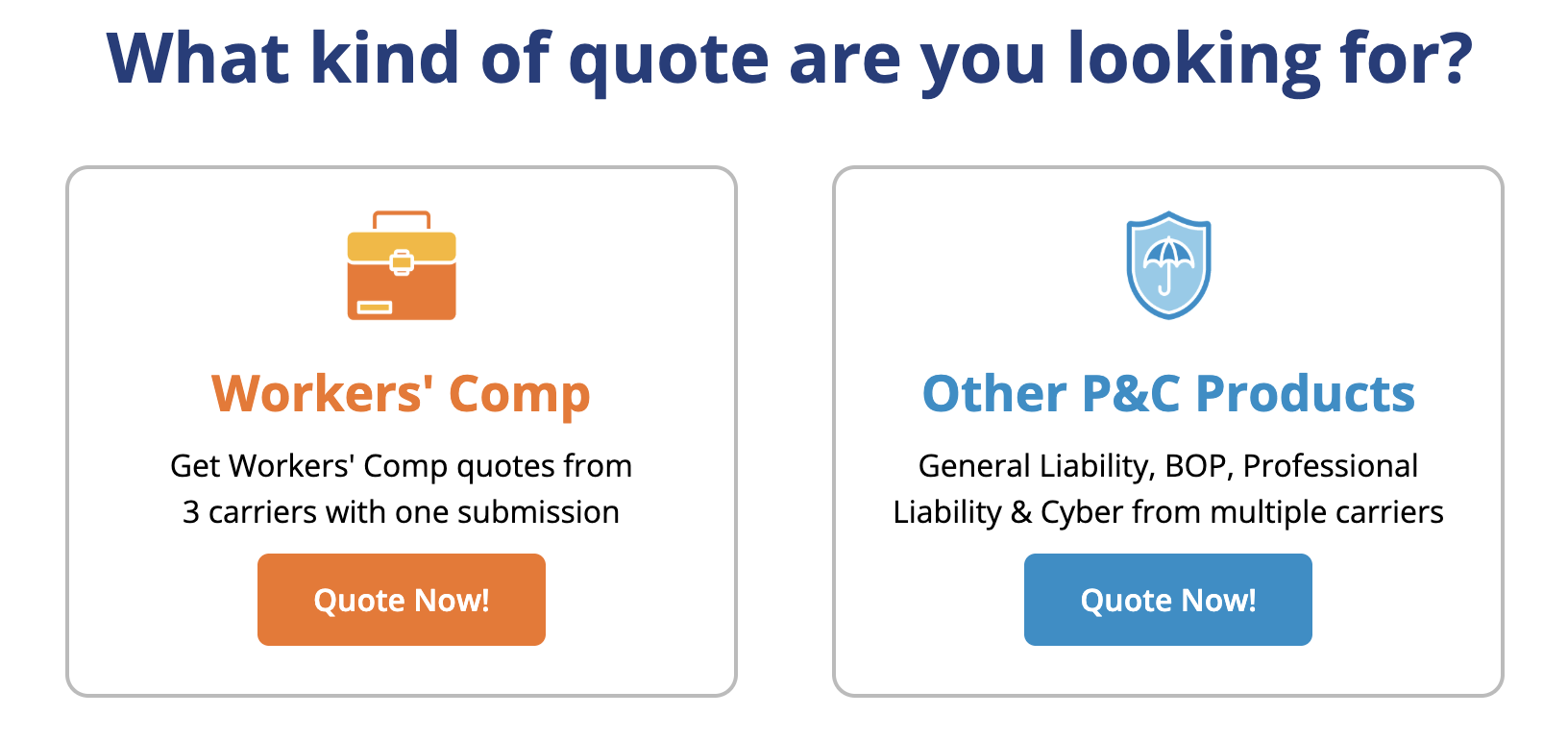 What kind of quote are you looking for?

Workers' Comp

Get Workers' Comp quotes from 3 carriers with one submission

Quote Now!

Other P&C Products

General Liability, BOP, Professional Liability & Cyber from multiple carriers

Quote Now!